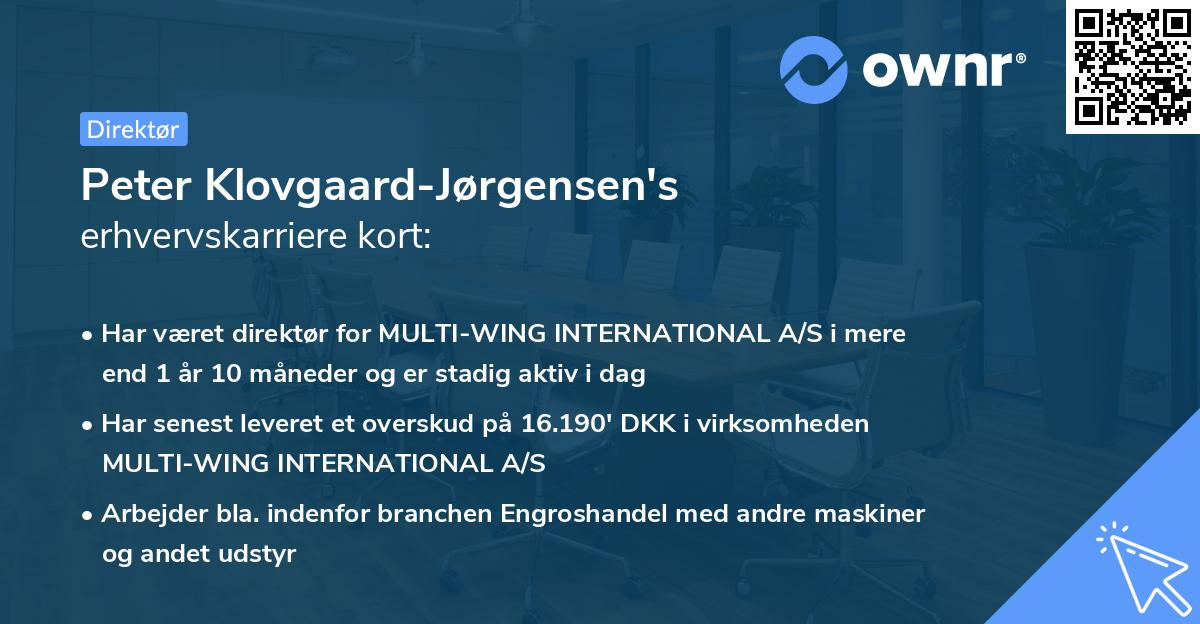 ownr®

Direktør

Peter Klovgaard-Jørgensen's
erhvervskarriere kort:

• Har været direktør for MULTI-WING INTERNATIONAL A/S i mere end 1 år 10 måneder og er stadig aktiv i dag

• Har senest leveret et overskud på 16.190' DKK i virksomheden MULTI-WING INTERNATIONAL A/S

• Arbejder bla. indenfor branchen Engroshandel med andre maskiner og andet udstyr